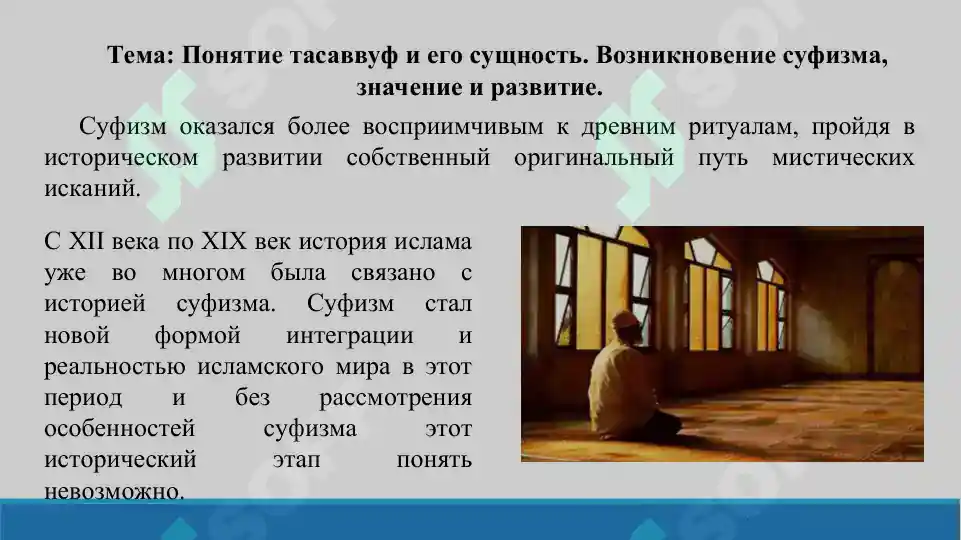 Тема: Понятие тасаввуф и его сущность. Возникновение суфизма, значение и развитие.

Суфизм оказался более восприимчивым к древним ритуалам, пройдя в историческом развитии собственный оригинальный путь мистических исканий.

С XII века по XIX век история ислама уже во многом была связано с историей суфизма. Суфизм стал новой формой интеграции и реальностью исламского мира в этот период и без рассмотрения особенностей суфизма этот исторический этап понять невозможно.